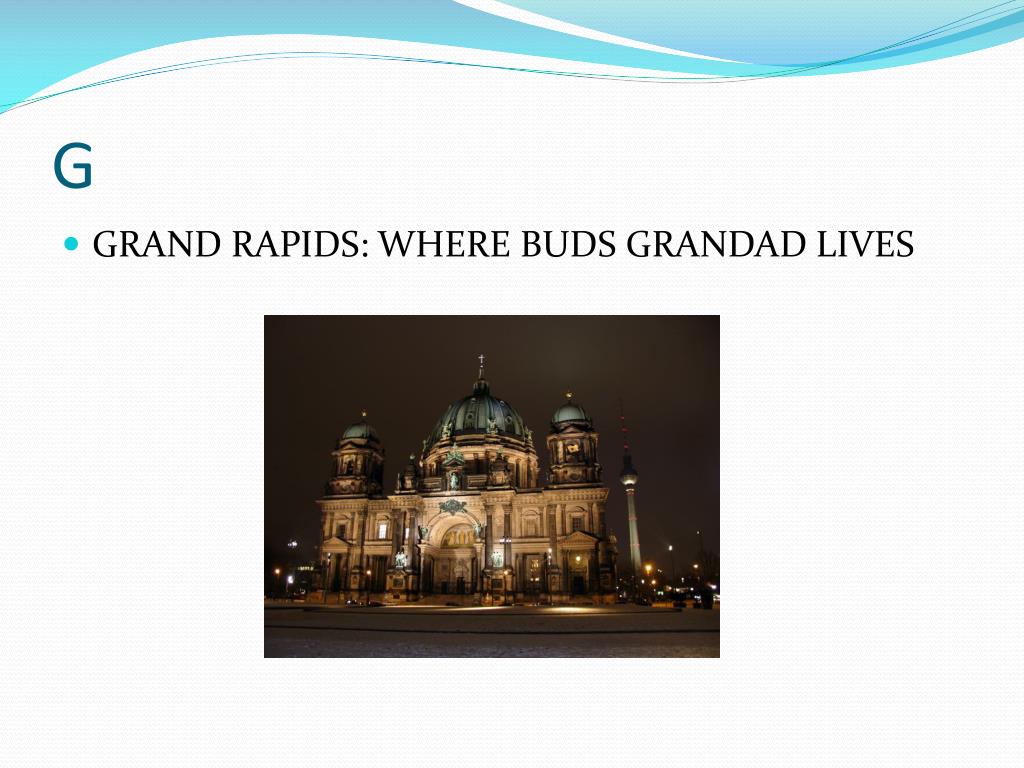 G

GRAND RAPIDS: WHERE BUDS GRANDAD LIVES